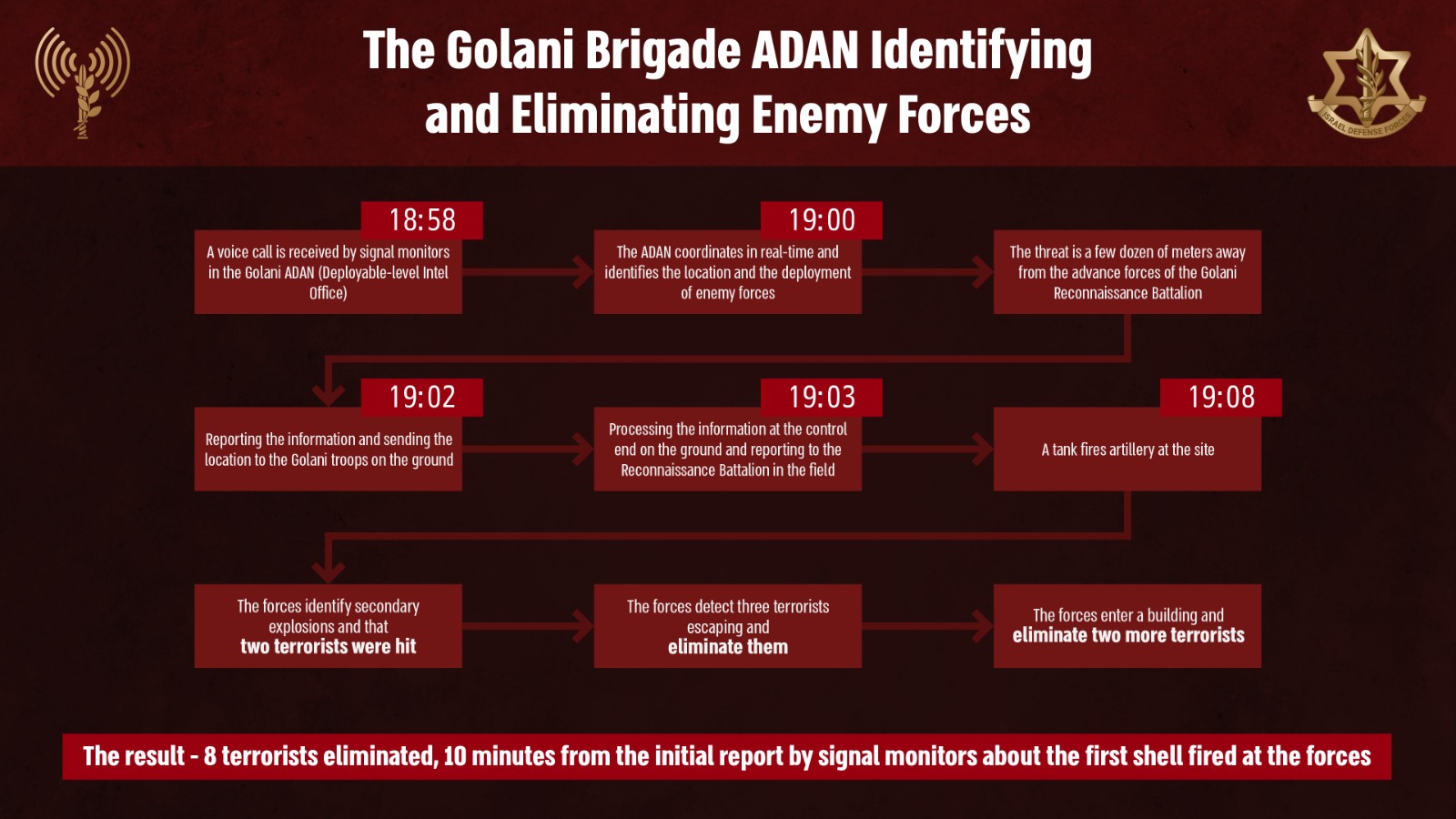 The Golani Brigade ADAN Identifying and Eliminating Enemy Forces

ISRAEL DEFENSE FORCES

18:58
A voice call is received by signal monitors in the Golani ADAN (Deployable-level Intel Office)

19:00
The ADAN coordinates in real-time and identifies the location and the deployment of enemy forces

The threat is a few dozen of meters away from the advance forces of the Golani Reconnaissance Battalion

19:02
Reporting the information and sending the location to the Golani troops on the ground

19:03
Processing the information at the control end on the ground and reporting to the Reconnaissance Battalion in the field

19:08
A tank fires artillery at the site

The forces identify secondary explosions and that two terrorists were hit

The forces detect three terrorists escaping and eliminate them

The forces enter a building and eliminate two more terrorists

The result - 8 terrorists eliminated, 10 minutes from the initial report by signal monitors about the first shell fired at the forces